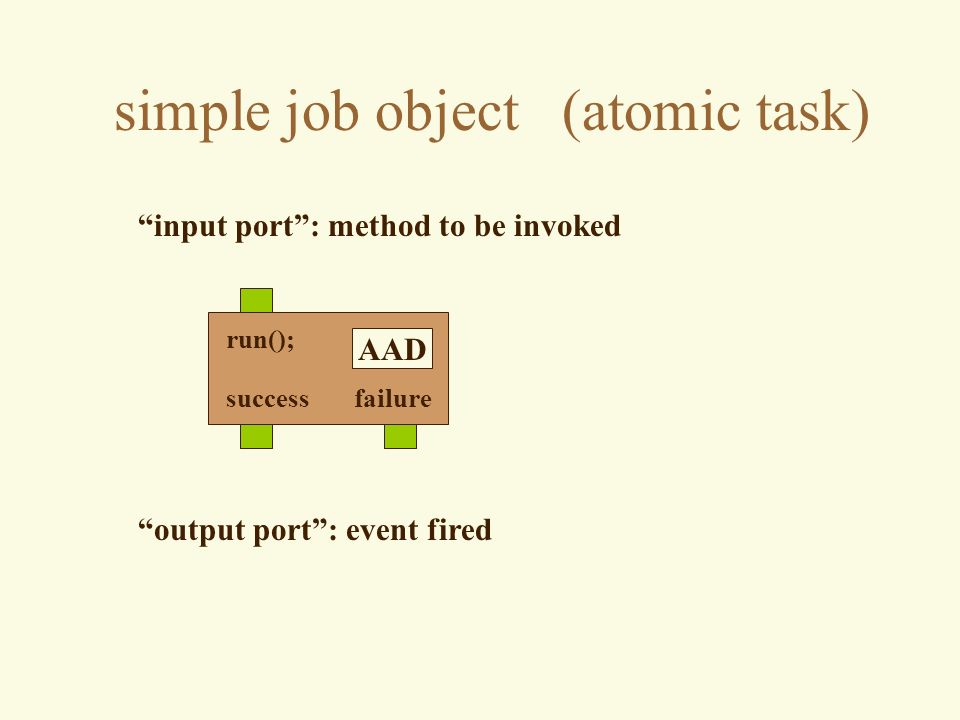 simple job object (atomic task)

“input port”: method to be invoked

run();

AAD

success

failure

“output port”: event fired